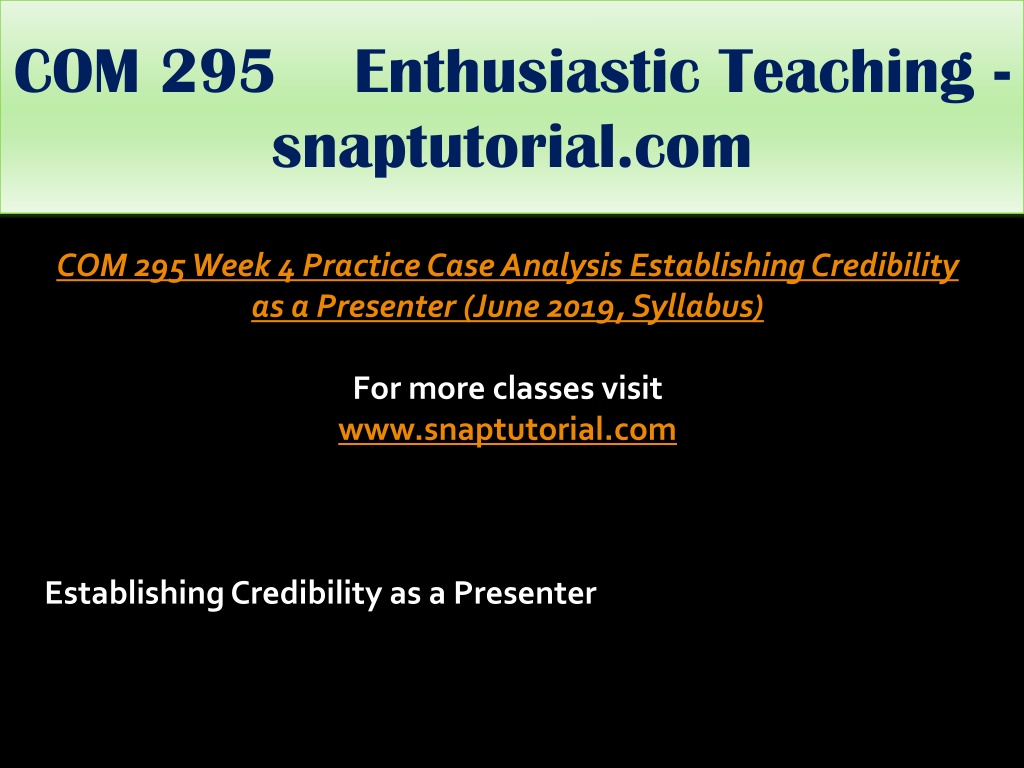 COM 295 Enthusiastic Teaching - snaptutorial.com

COM 295 Week 4 Practice Case Analysis Establishing Credibility as a Presenter (June 2019, Syllabus)

For more classes visit
www.snaptutorial.com

Establishing Credibility as a Presenter